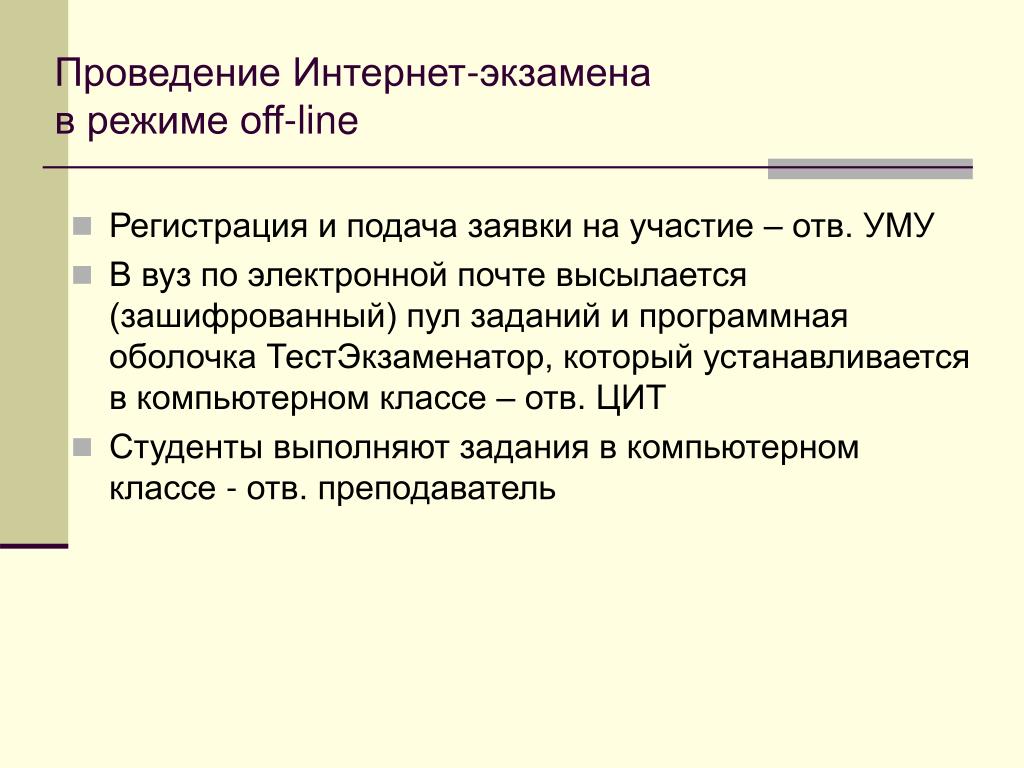 Проведение Интернет-экзамена в режиме off-line

Регистрация и подача заявки на участие – отв. УМУ

В вуз по электронной почте высылается (зашифрованный) пул заданий и программная оболочка ТестЭкзаменатор, который устанавливается в компьютерном классе – отв. ЦИТ

Студенты выполняют задания в компьютерном классе - отв. преподаватель